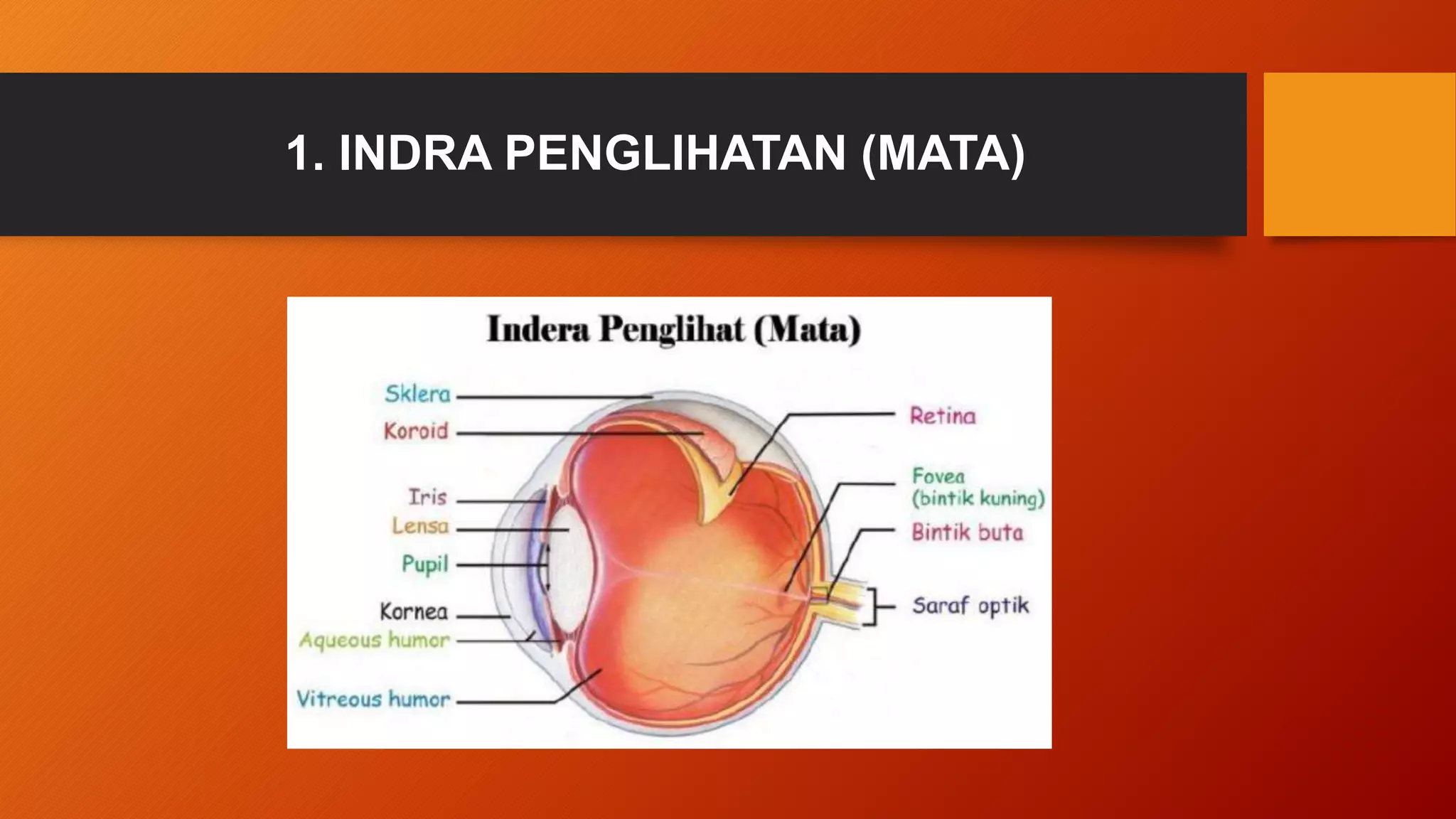 1. INDRA PENGLIHATAN (MATA)

Indera Penglihat (Mata)

Sklera
Koroid
Iris
Lensa
Pupil
Kornea
Aqueous humor
Vitreous humor

Retina
Fovea (bintik kuning)
Bintik buta
Saraf optik